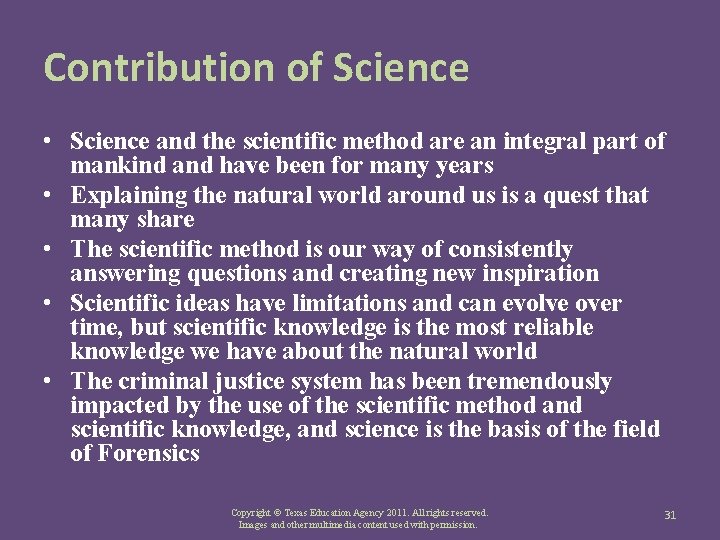 Contribution of Science

• Science and the scientific method are an integral part of mankind and have been for many years
• Explaining the natural world around us is a quest that many share
• The scientific method is our way of consistently answering questions and creating new inspiration
• Scientific ideas have limitations and can evolve over time, but scientific knowledge is the most reliable knowledge we have about the natural world
• The criminal justice system has been tremendously impacted by the use of the scientific method and scientific knowledge, and science is the basis of the field of Forensics

Copyright © Texas Education Agency 2011. All rights reserved.
Images and other multimedia content used with permission.

31